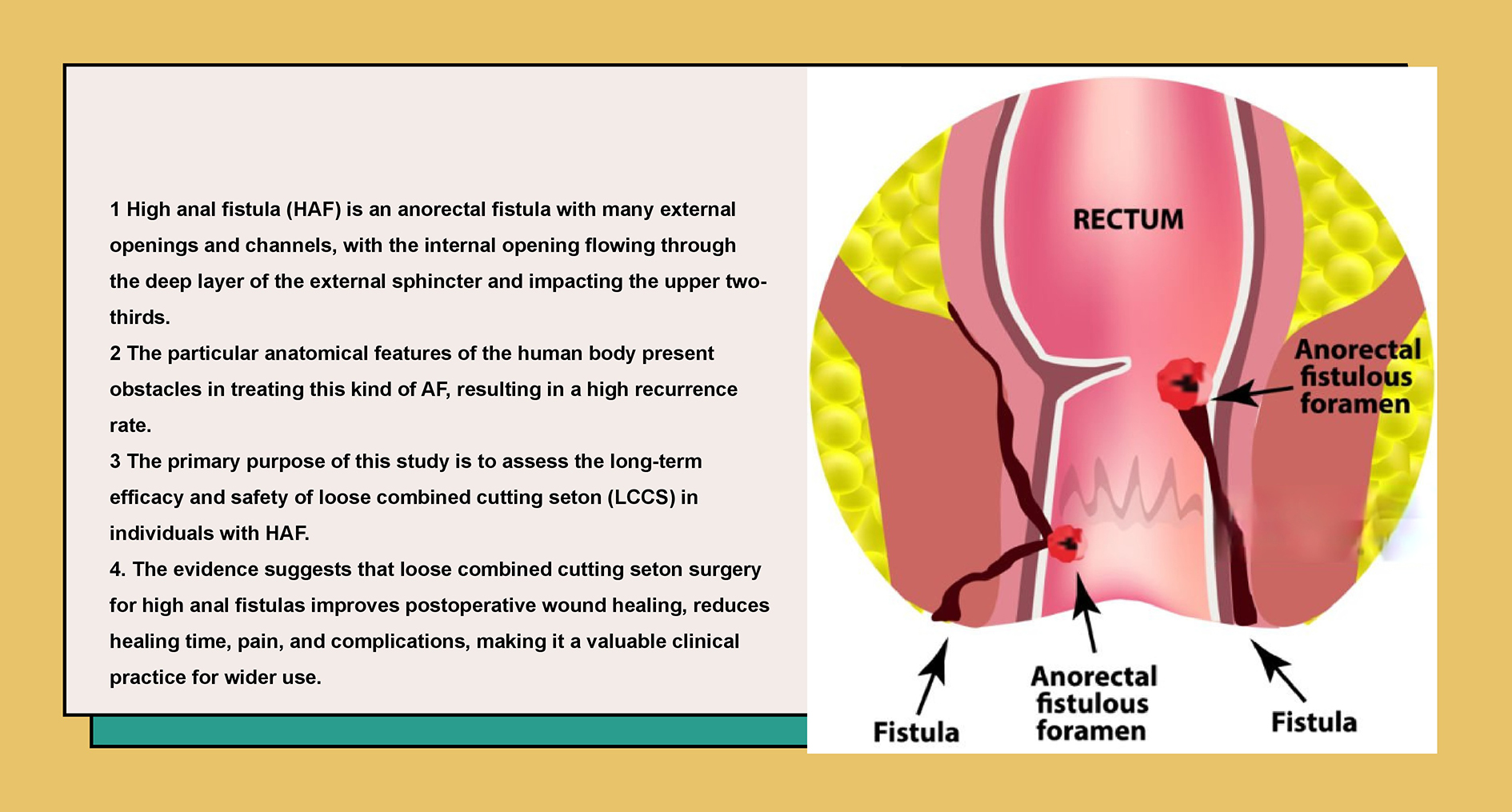 1 High anal fistula (HAF) is an anorectal fistula with many external openings and channels, with the internal opening flowing through the deep layer of the external sphincter and impacting the upper two-thirds.
2 The particular anatomical features of the human body present obstacles in treating this kind of AF, resulting in a high recurrence rate.
3 The primary purpose of this study is to assess the long-term efficacy and safety of loose combined cutting seton (LCCS) in individuals with HAF.
4. The evidence suggests that loose combined cutting seton surgery for high anal fistulas improves postoperative wound healing, reduces healing time, pain, and complications, making it a valuable clinical practice for wider use.

RECTUM

Anorectal fistulous foramen

Fistula

Anorectal fistulous foramen

Fistula